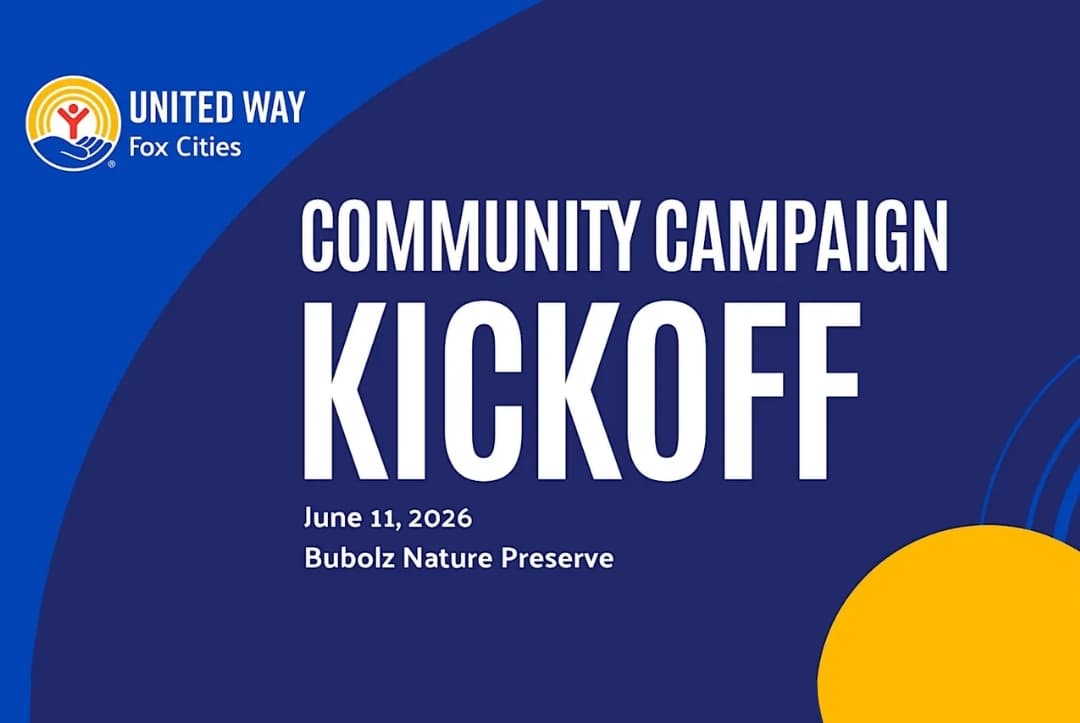 UNITED WAY
Fox Cities

COMMUNITY CAMPAIGN
KICKOFF

June 11, 2026
Bubolz Nature Preserve